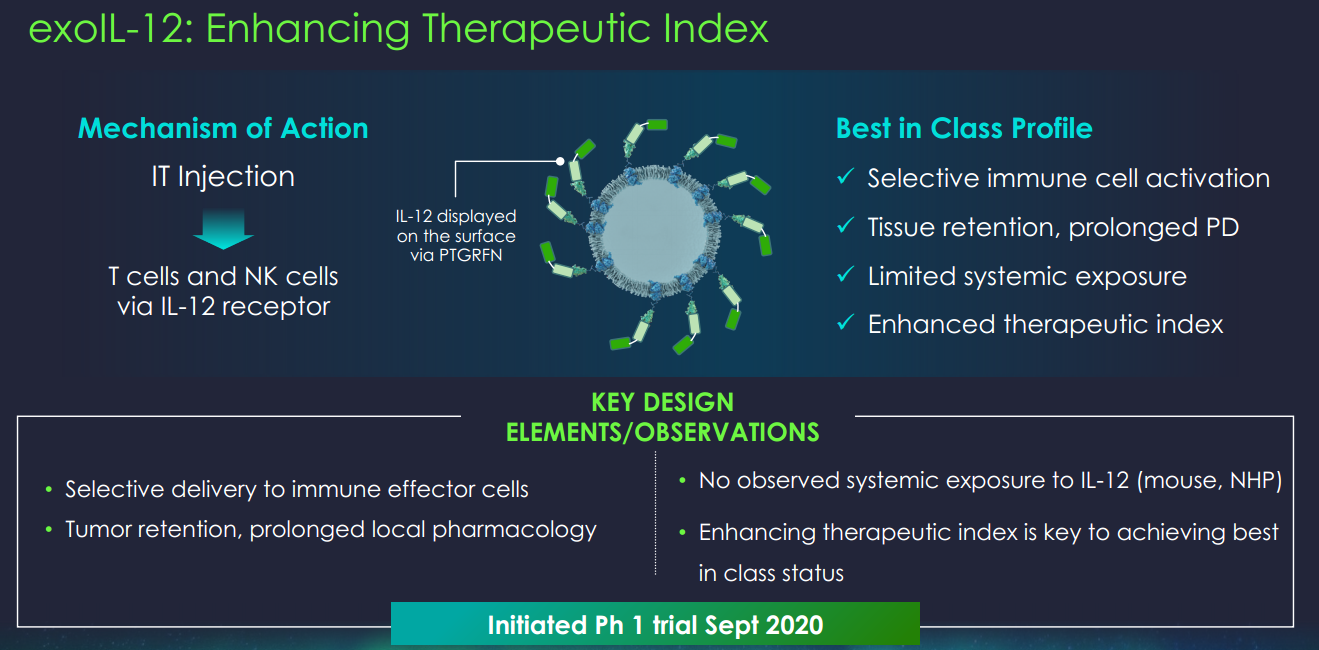 exoIL-12: Enhancing Therapeutic Index

Mechanism of Action

IT Injection

T cells and NK cells via IL-12 receptor

IL-12 displayed on the surface via PTGRFN

Best in Class Profile

✓ Selective immune cell activation

✓ Tissue retention, prolonged PD

✓ Limited systemic exposure

✓ Enhanced therapeutic index

KEY DESIGN ELEMENTS/OBSERVATIONS

• Selective delivery to immune effector cells

• Tumor retention, prolonged local pharmacology

• No observed systemic exposure to IL-12 (mouse, NHP)

• Enhancing therapeutic index is key to achieving best in class status

Initiated Ph 1 trial Sept 2020